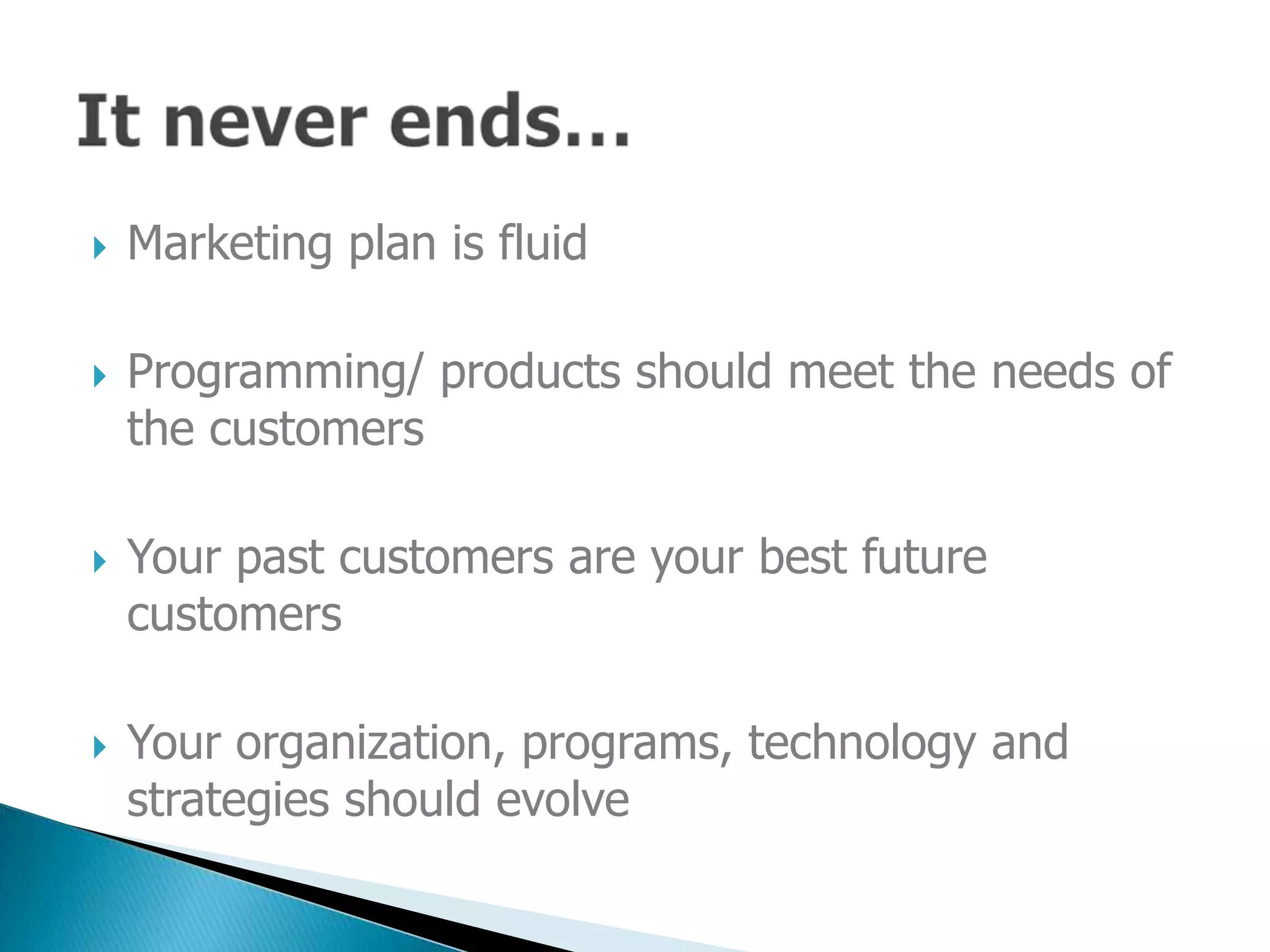 It never ends…

Marketing plan is fluid

Programming/ products should meet the needs of the customers

Your past customers are your best future customers

Your organization, programs, technology and strategies should evolve